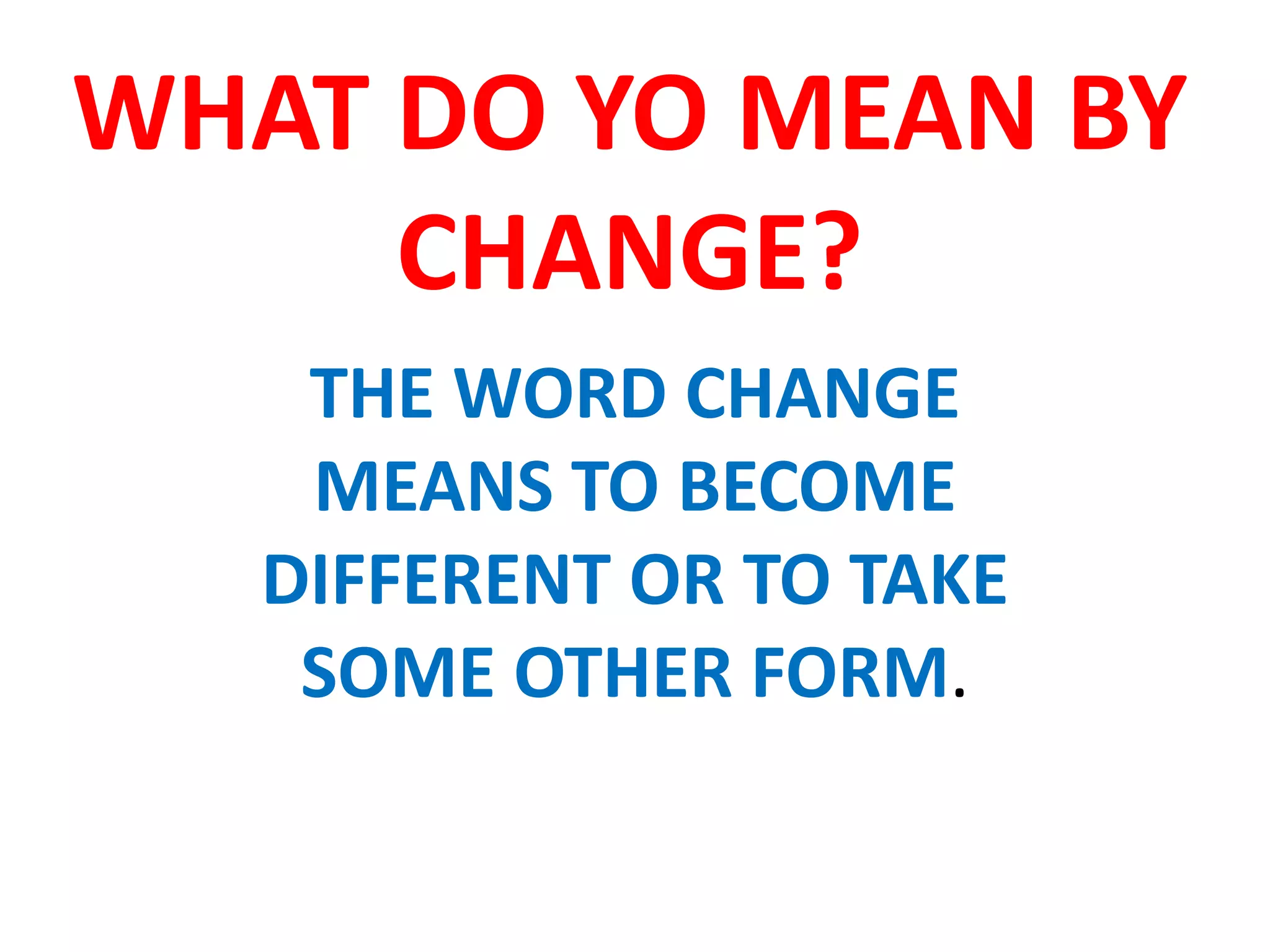 WHAT DO YO MEAN BY CHANGE?

THE WORD CHANGE MEANS TO BECOME DIFFERENT OR TO TAKE SOME OTHER FORM.